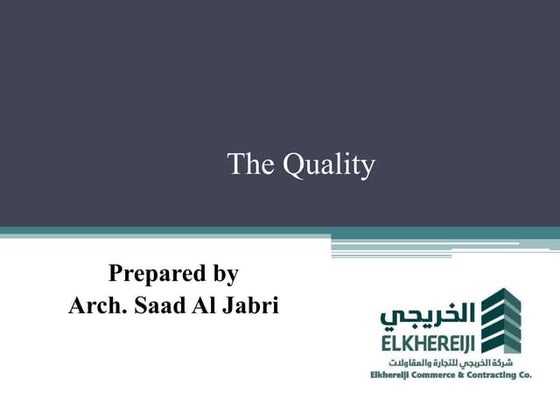 The Quality

Prepared by
Arch. Saad Al Jabri

الخريجي
ELKHEREIJI
شركة الخريجي للتجارة والمقاولات
Elkhereiji Commerce & Contracting Co.